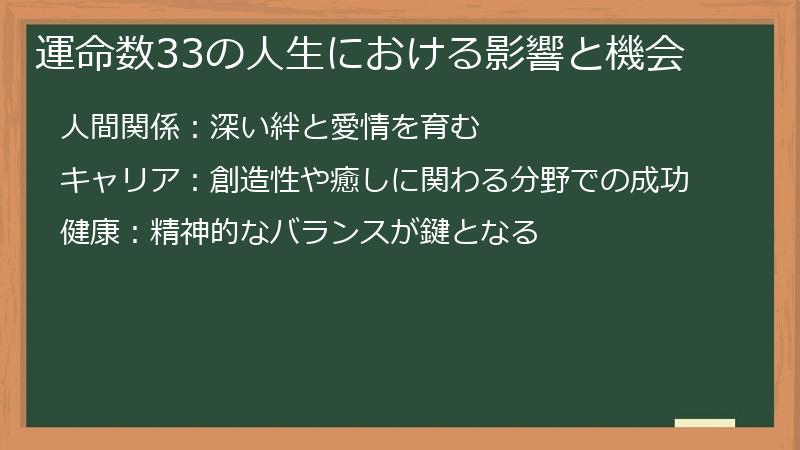 運命数33の人生における影響と機会

人間関係：深い絆と愛情を育む

キャリア：創造性や癒しに関わる分野での成功

健康：精神的なバランスが鍵となる